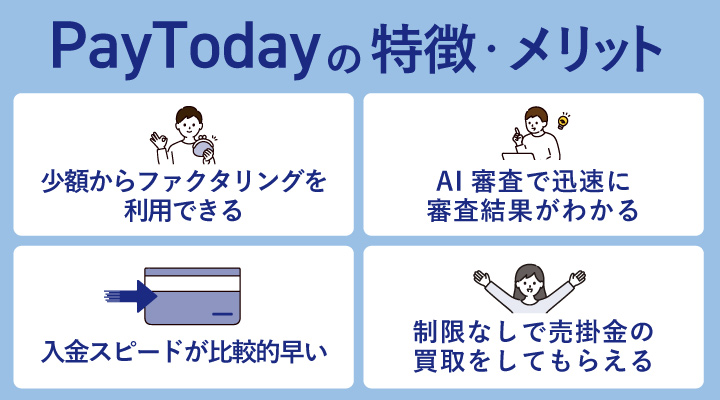 PayTodayの特徴・メリット

少額からファクタリングを利用できる

AI 審査で迅速に審査結果がわかる

入金スピードが比較的早い

制限なしで売掛金の買取をしてもらえる